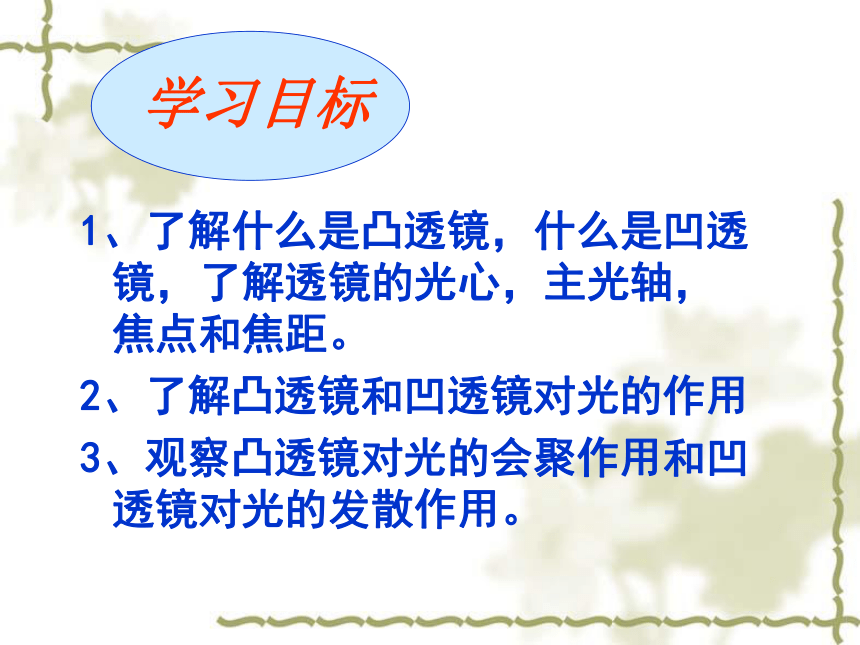 学习目标

1、了解什么是凸透镜，什么是凹透镜，了解透镜的光心，主光轴，焦点和焦距。

2、了解凸透镜和凹透镜对光的作用

3、观察凸透镜对光的会聚作用和凹透镜对光的发散作用。